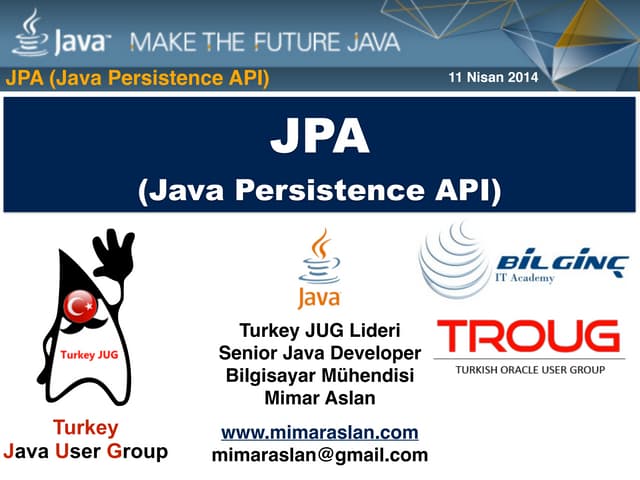 Java MAKE THE FUTURE JAVA

JPA (Java Persistence API)

11 Nisan 2014

JPA

(Java Persistence API)

Turkey JUG

Turkey
Java User Group

Java

Turkey JUG Lideri
Senior Java Developer
Bilgisayar Mühendisi
Mimar Aslan

www.mimaraslan.com
mimaraslan@gmail.com

BİLGİNÇ
IT Academy

TROUG
TURKISH ORACLE USER GROUP